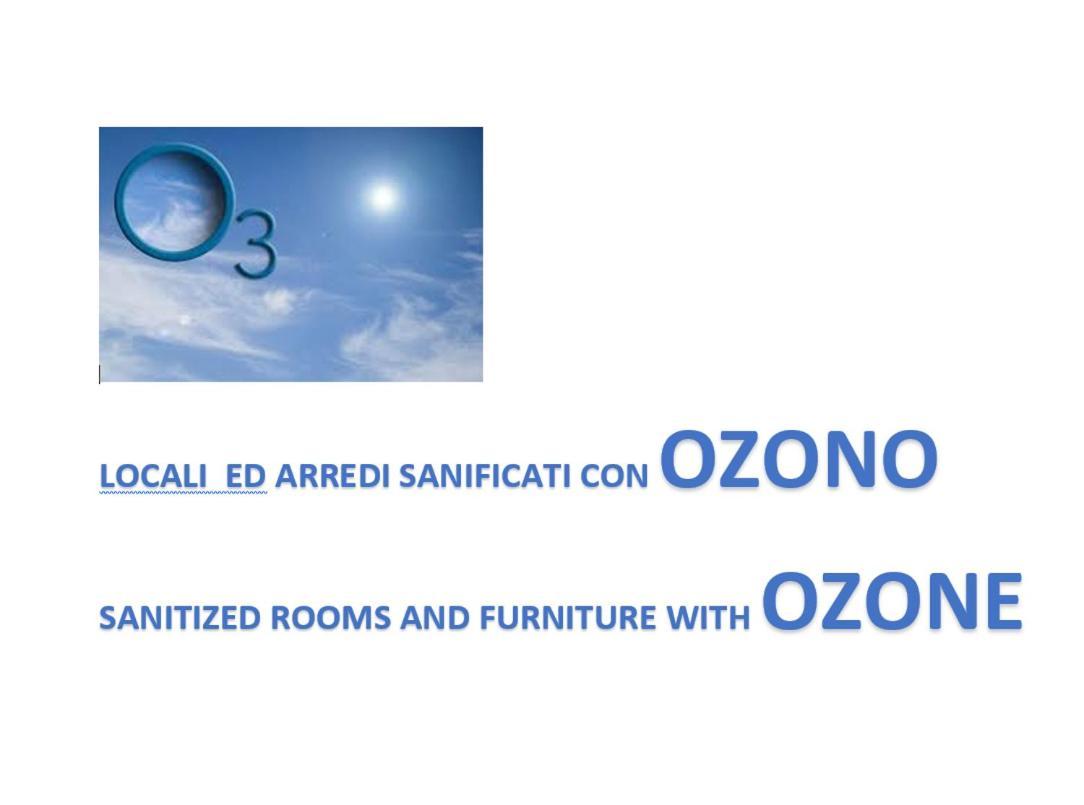 $O_3$

LOCALI  ED ARREDI SANIFICATI CON OZONO

SANITIZED ROOMS AND FURNITURE WITH OZONE